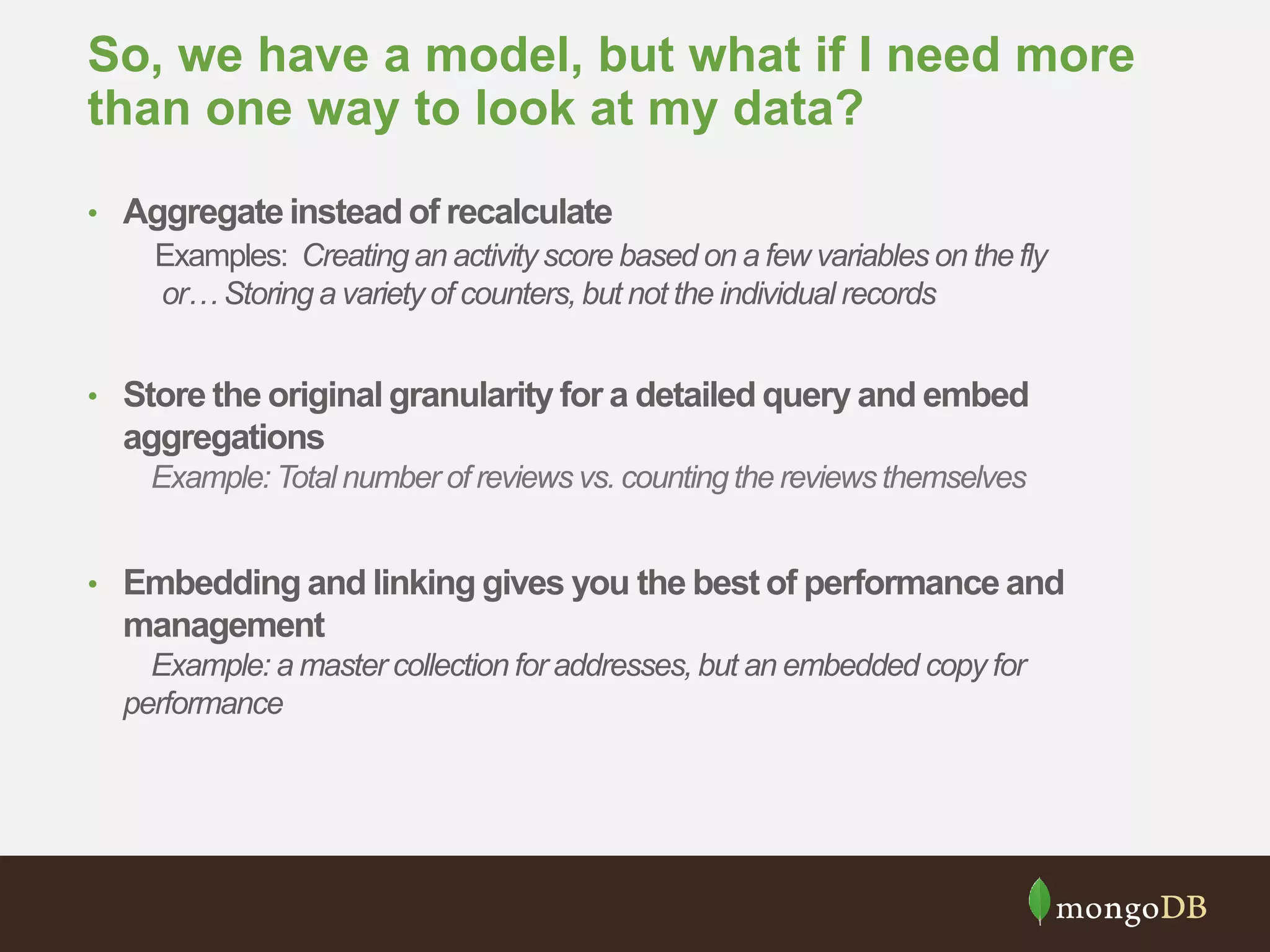 So, we have a model, but what if I need more than one way to look at my data?

• Aggregate instead of recalculate
Examples: Creating an activity score based on a few variables on the fly or… Storing a variety of counters, but not the individual records

• Store the original granularity for a detailed query and embed aggregations
Example: Total number of reviews vs. counting the reviews themselves

• Embedding and linking gives you the best of performance and management
Example: a master collection for addresses, but an embedded copy for performance

mongoDB